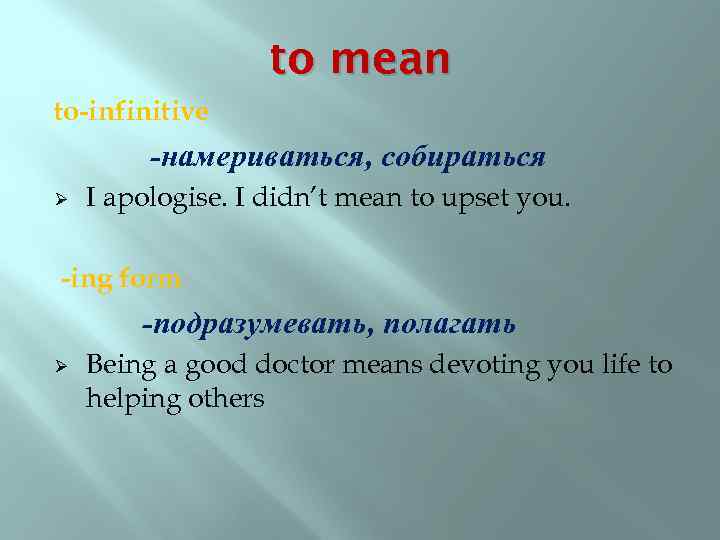 to mean

to-infinitive

-намериваться, собираться

➢ I apologise. I didn't mean to upset you.

-ing form

-подразумевать, полагать

➢ Being a good doctor means devoting you life to helping others